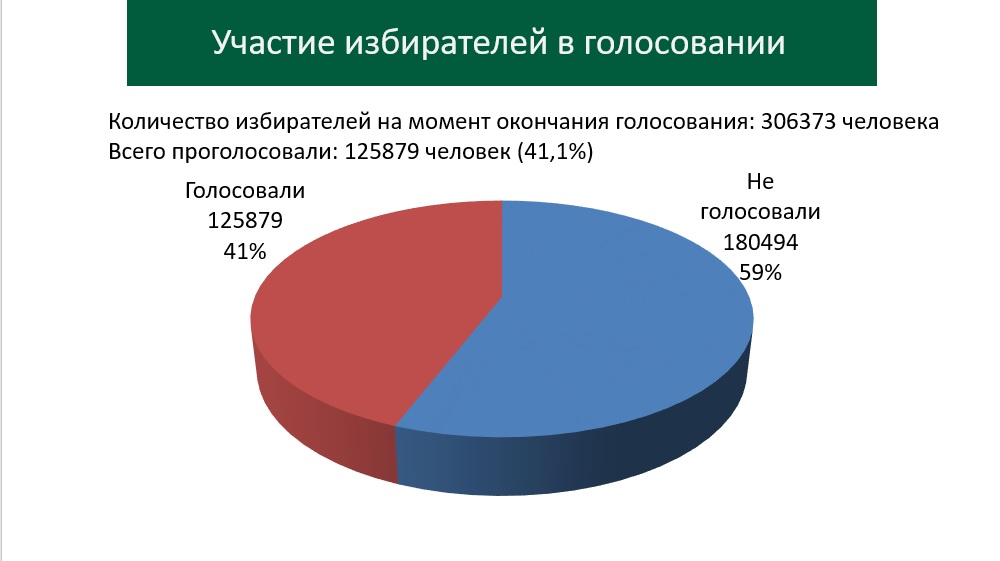 Участие избирателей в голосовании

Количество избирателей на момент окончания голосования: 306373 человека
Всего проголосовали: 125879 человек (41,1%)

Голосовали
125879
41%

Не
голосовали
180494
59%